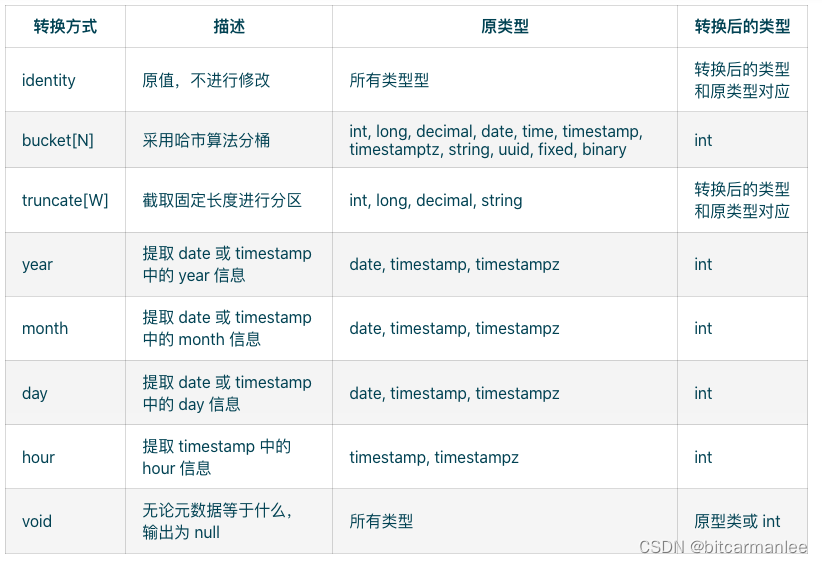 | 转换方式 | 描述 | 原类型 | 转换后的类型 |
|---|---|---|---|
| identity | 原值，不进行修改 | 所有类型型 | 转换后的类型和原类型对应 |
| bucket[N] | 采用哈市算法分桶 | int, long, decimal, date, time, timestamp, timestamptz, string, uuid, fixed, binary | int |
| truncate[W] | 截取固定长度进行分区 | int, long, decimal, string | 转换后的类型和原类型对应 |
| year | 提取 date 或 timestamp 中的 year 信息 | date, timestamp, timestampz | int |
| month | 提取 date 或 timestamp 中的 month 信息 | date, timestamp, timestampz | int |
| day | 提取 date 或 timestamp 中的 day 信息 | date, timestamp, timestampz | int |
| hour | 提取 timestamp 中的 hour 信息 | timestamp, timestampz | int |
| void | 无论元数据等于什么，输出为 null | 所有类型 | 原型类或 int |

CSDN @bitcarmanlee